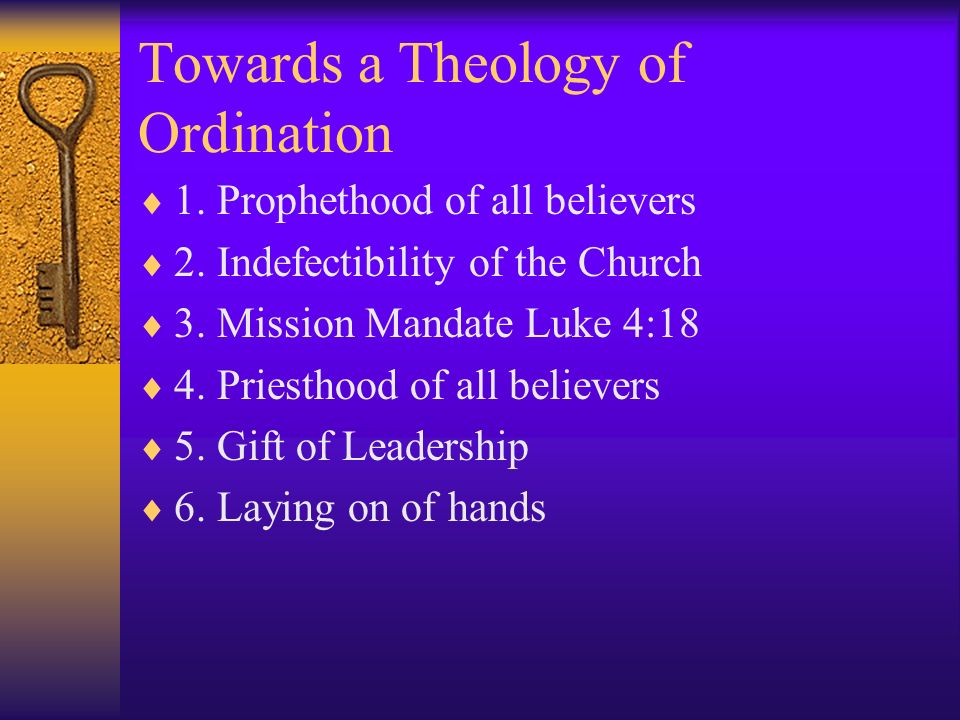 Towards a Theology of Ordination

♦ 1. Prophethood of all believers
♦ 2. Indefectibility of the Church
♦ 3. Mission Mandate Luke 4:18
♦ 4. Priesthood of all believers
♦ 5. Gift of Leadership
♦ 6. Laying on of hands